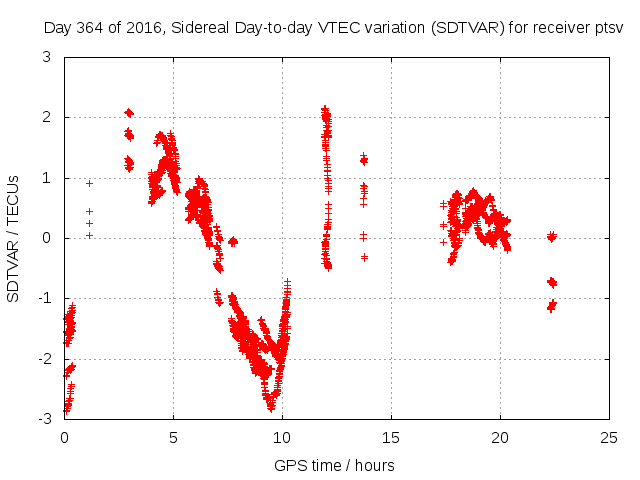 Day 364 of 2016, Sidereal Day-to-day VTEC variation (SDTVAR) for receiver ptsv

SDTVAR / TECUs

3
2
1
0
-1
-2
-3

0
5
10
15
20
25

GPS time / hours